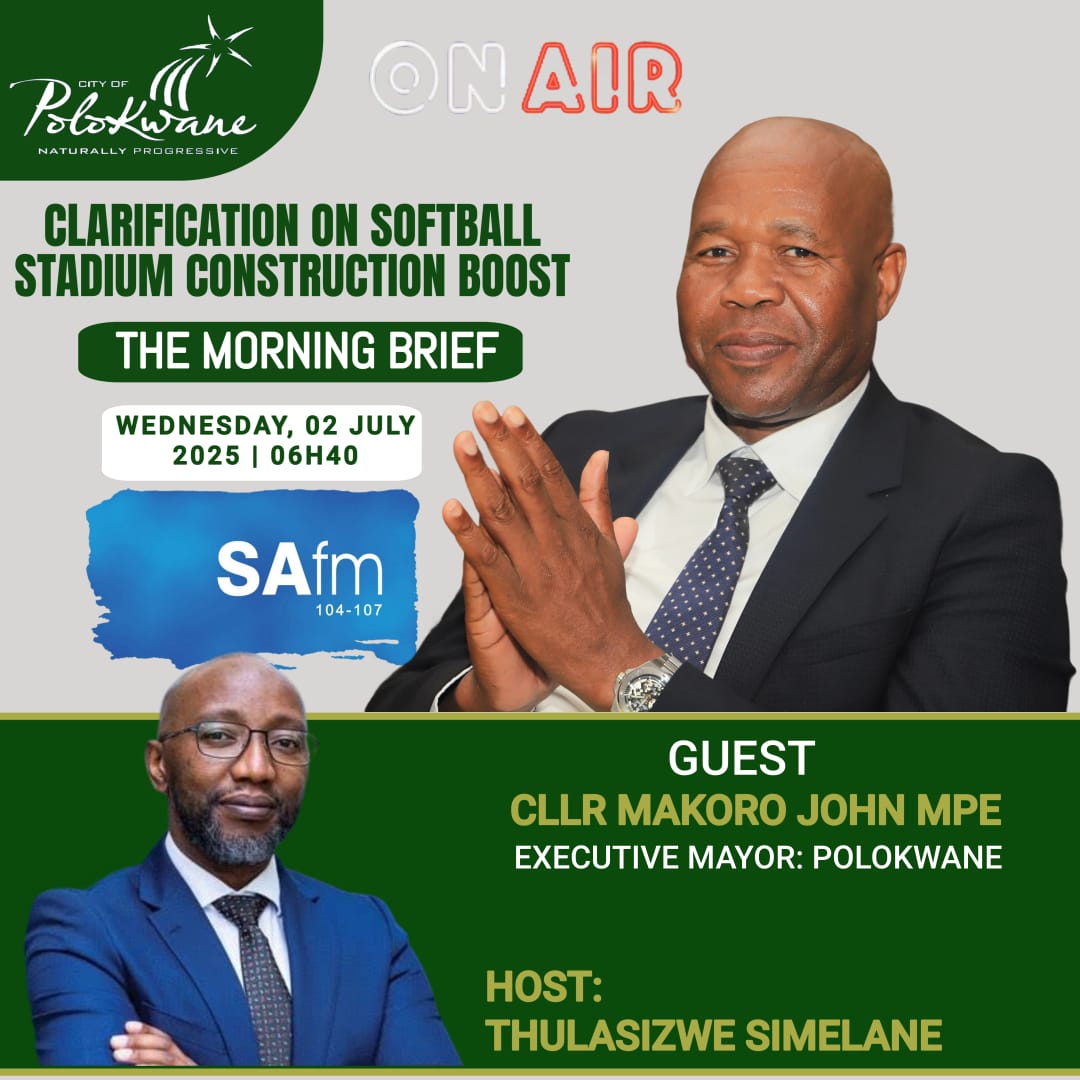 CITY OF
Polokwane
NATURALLY PROGRESSIVE

ON AIR

CLARIFICATION ON SOFTBALL STADIUM CONSTRUCTION BOOST

THE MORNING BRIEF

WEDNESDAY, 02 JULY 2025 | 06H40

SAfm
104-107

GUEST
CLLR MAKORO JOHN MPE
EXECUTIVE MAYOR: POLOKWANE

HOST:
THULASIZWE SIMELANE